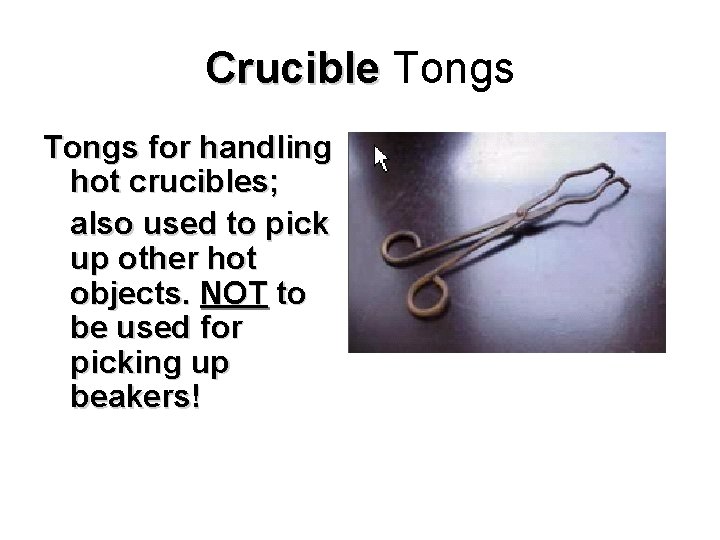 Crucible Tongs

Tongs for handling hot crucibles;

also used to pick up other hot objects. NOT to be used for picking up beakers!